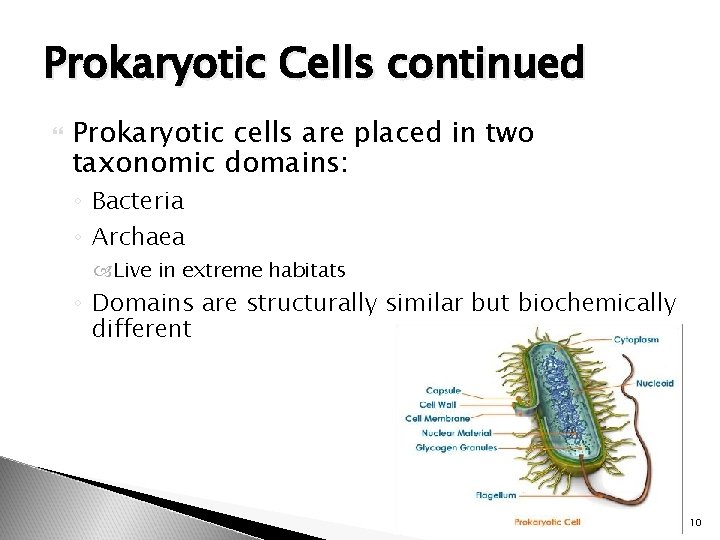 Prokaryotic Cells continued

Prokaryotic cells are placed in two taxonomic domains:

◦ Bacteria

◦ Archaea

Live in extreme habitats

◦ Domains are structurally similar but biochemically different

Cytoplasm
Nucleoid
Capsule
Cell Wall
Cell Membrane
Nuclear Material
Glycogen Granules
Flagellum
Prokaryotic Cell

10